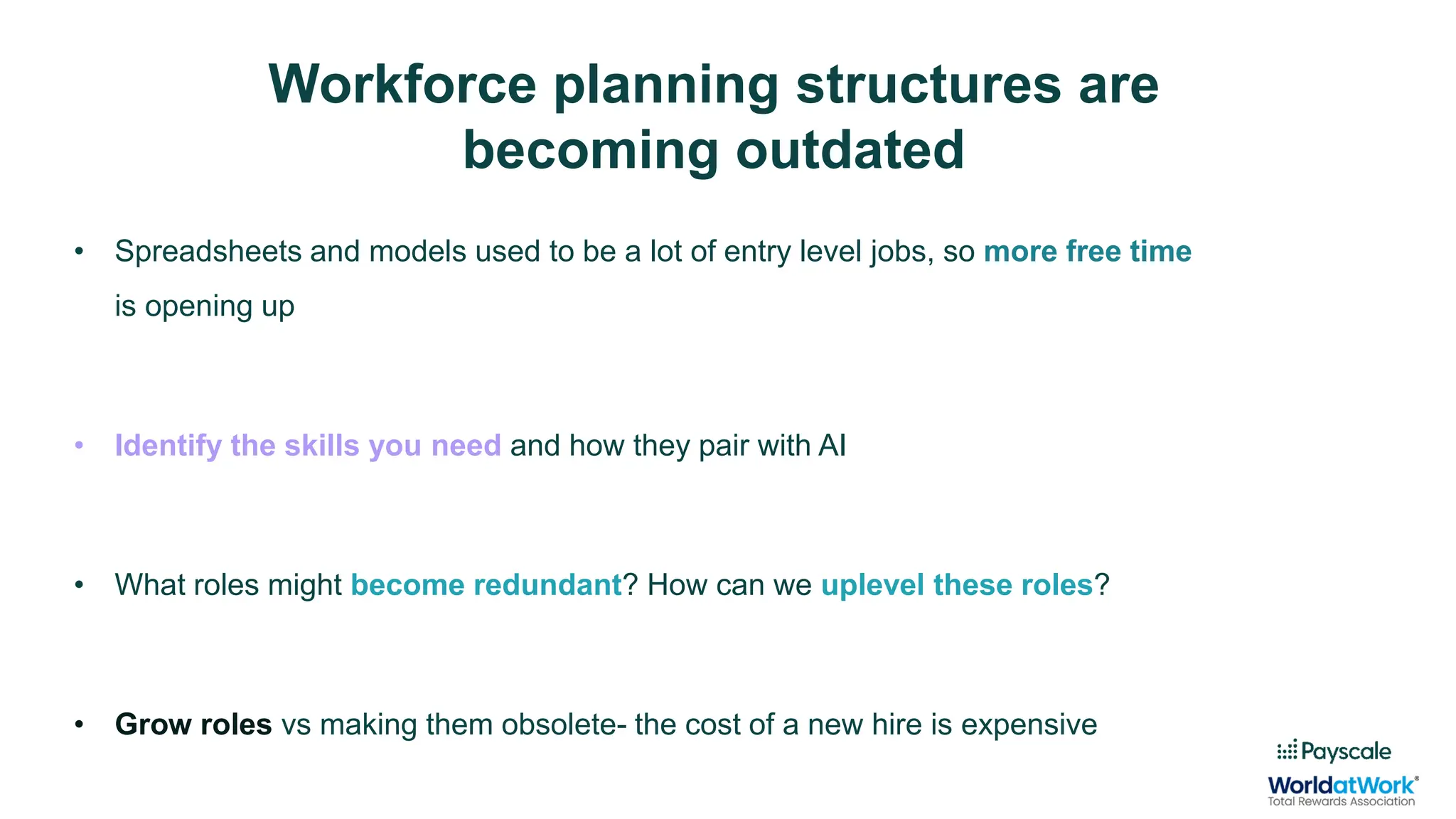 Workforce planning structures are becoming outdated

• Spreadsheets and models used to be a lot of entry level jobs, so more free time is opening up

• Identify the skills you need and how they pair with AI

• What roles might become redundant? How can we uplevel these roles?

• Grow roles vs making them obsolete- the cost of a new hire is expensive

Payscale
WorldatWork®
Total Rewards Association